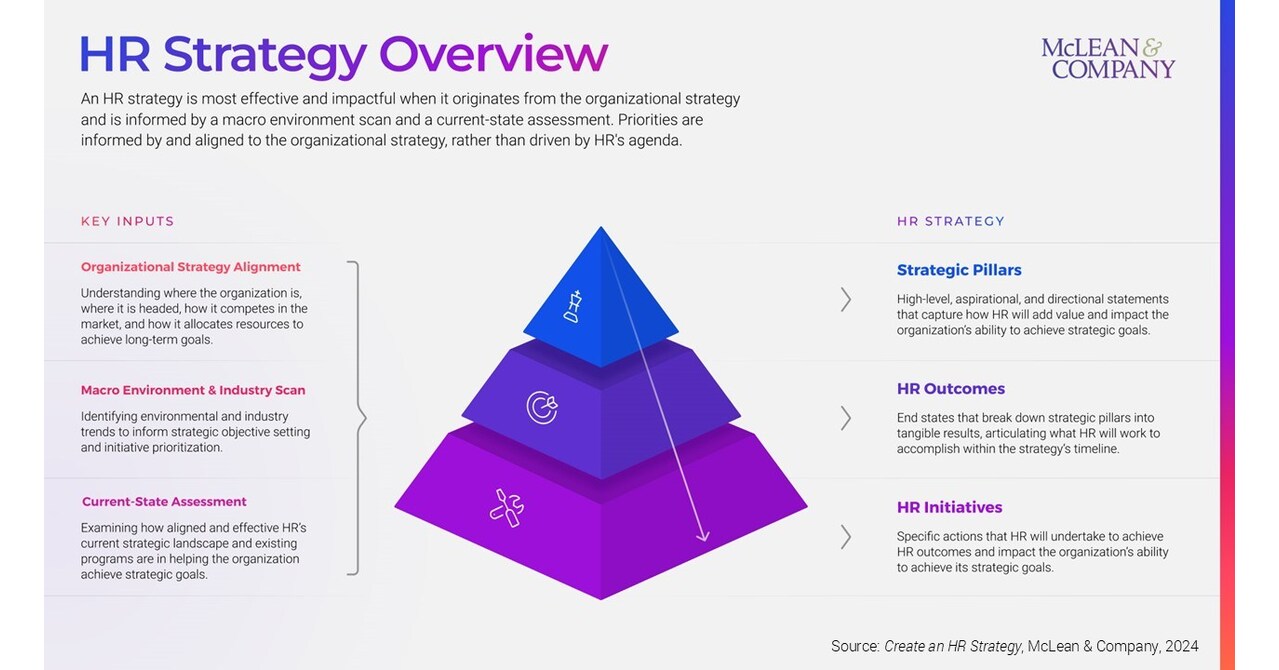 HR Strategy Overview

McLEAN & COMPANY

An HR strategy is most effective and impactful when it originates from the organizational strategy and is informed by a macro environment scan and a current-state assessment. Priorities are informed by and aligned to the organizational strategy, rather than driven by HR's agenda.

KEY INPUTS

Organizational Strategy Alignment

Understanding where the organization is, where it is headed, how it competes in the market, and how it allocates resources to achieve long-term goals.

Macro Environment & Industry Scan

Identifying environmental and industry trends to inform strategic objective setting and initiative prioritization.

Current-State Assessment

Examining how aligned and effective HR's current strategic landscape and existing programs are in helping the organization achieve strategic goals.

HR STRATEGY

Strategic Pillars

High-level, aspirational, and directional statements that capture how HR will add value and impact the organization's ability to achieve strategic goals.

HR Outcomes

End states that break down strategic pillars into tangible results, articulating what HR will work to accomplish within the strategy's timeline.

HR Initiatives

Specific actions that HR will undertake to achieve HR outcomes and impact the organization's ability to achieve its strategic goals.

Source: Create an HR Strategy, McLean & Company, 2024